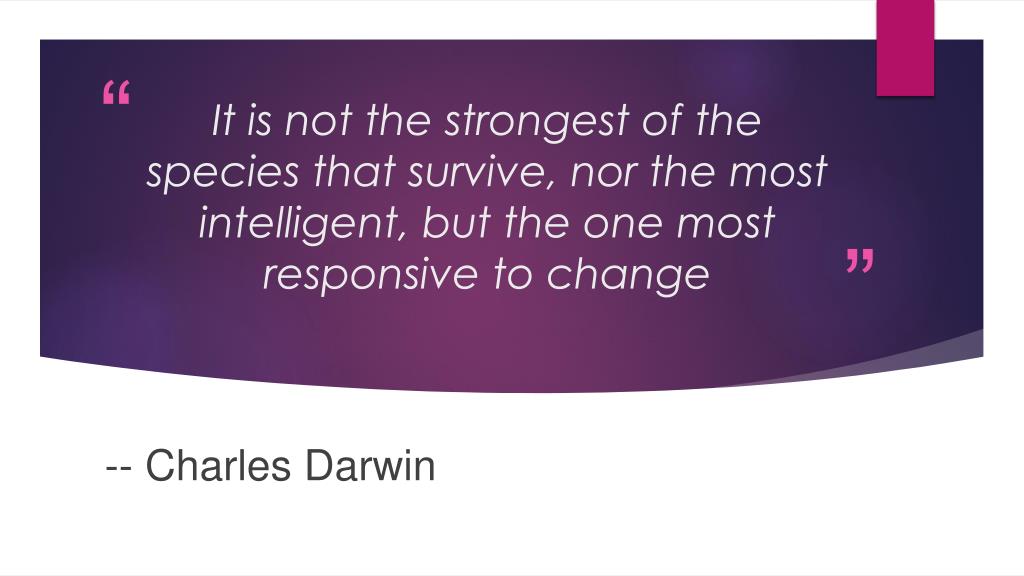 “ It is not the strongest of the species that survive, nor the most intelligent, but the one most responsive to change ”

-- Charles Darwin